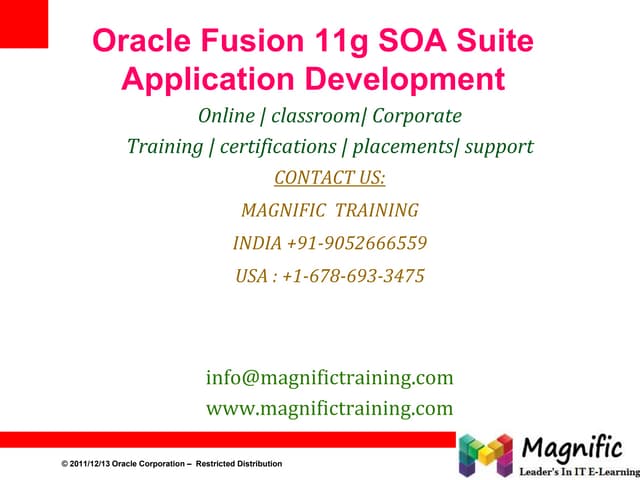 Oracle Fusion 11g SOA Suite Application Development

Online | classroom| Corporate

Training | certifications | placements| support

CONTACT US:

MAGNIFIC TRAINING

INDIA +91-9052666559

USA : +1-678-693-3475

info@magnifictraining.com

www.magnifictraining.com

© 2011/12/13 Oracle Corporation – Restricted Distribution

Magnific

Leader's In IT E-Learning